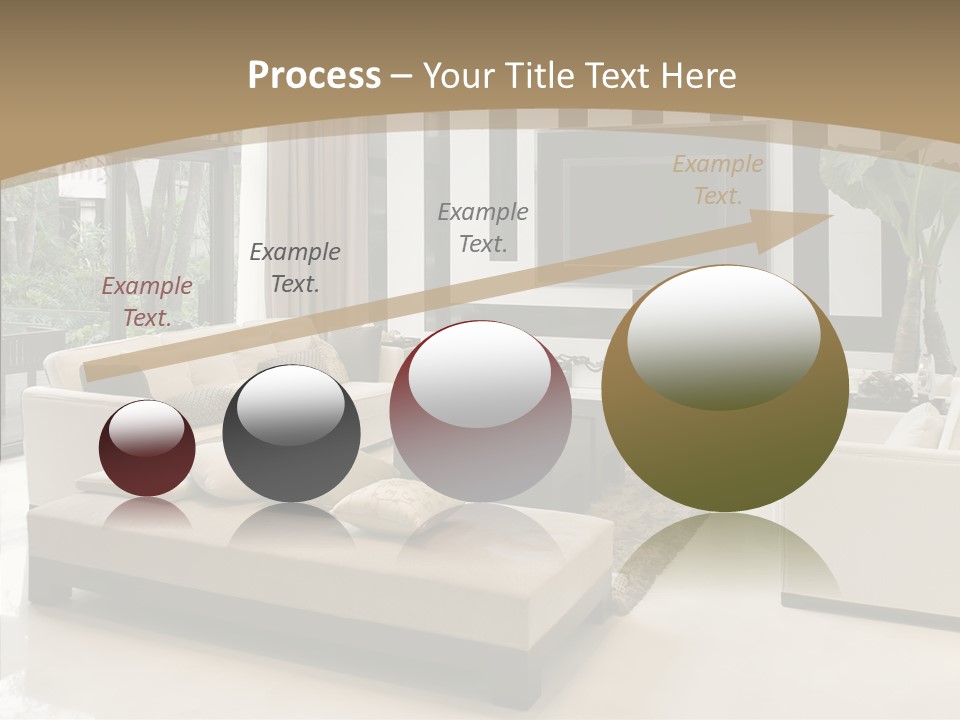 Process – Your Title Text Here

Example Text.

Example Text.

Example Text.

Example Text.